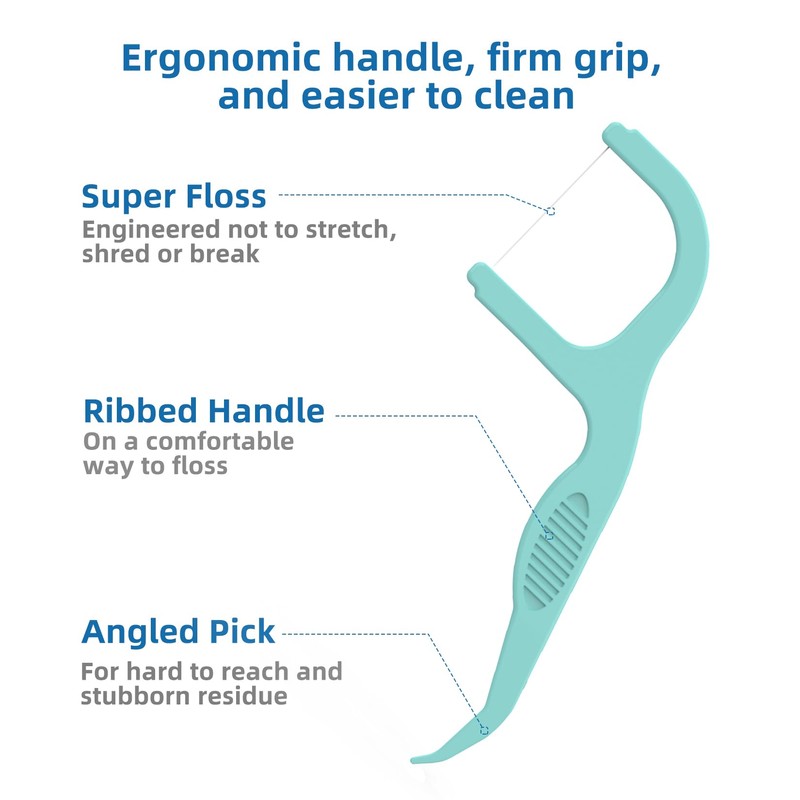 Ergonomic handle, firm grip, and easier to clean

Super Floss
Engineered not to stretch, shred or break

Ribbed Handle
On a comfortable way to floss

Angled Pick
For hard to reach and stubborn residue